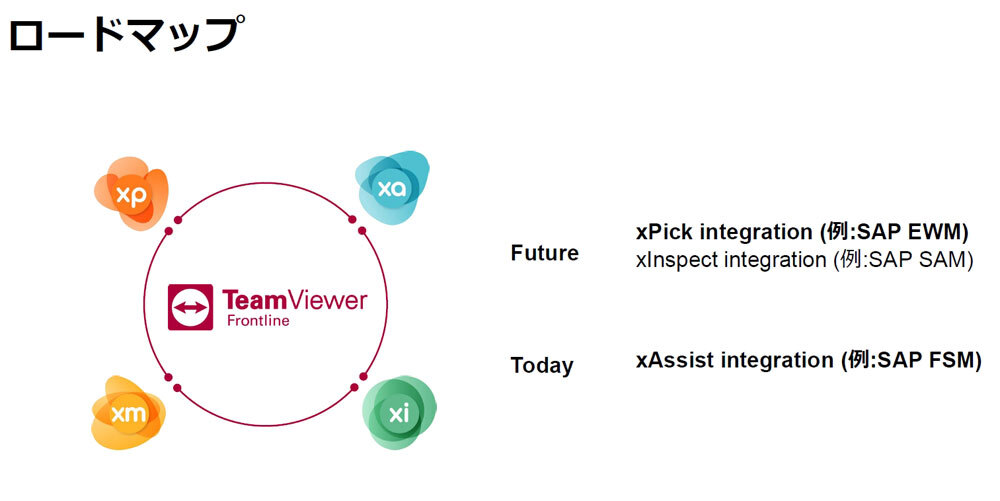 ロードマップ

xp

xa

TeamViewer
Frontline

xm

xi

Future

xPick integration (例:SAP EWM)
xInspect integration (例:SAP SAM)

Today

xAssist integration (例:SAP FSM)